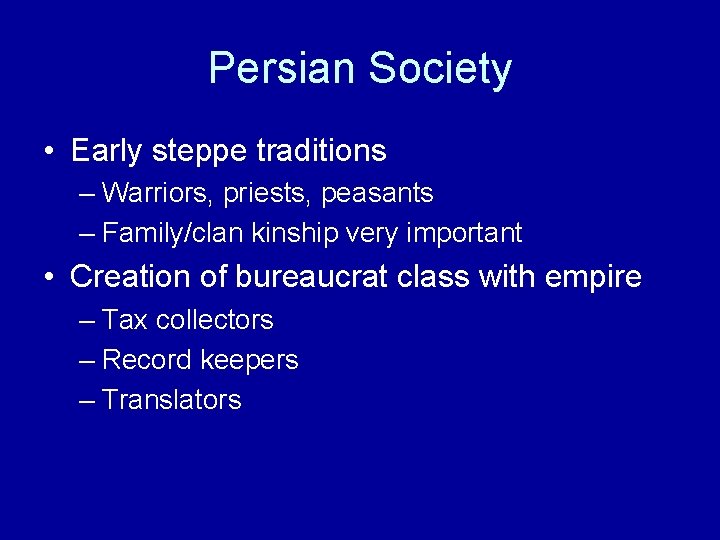 Persian Society

• Early steppe traditions
– Warriors, priests, peasants
– Family/clan kinship very important
• Creation of bureaucrat class with empire
– Tax collectors
– Record keepers
– Translators